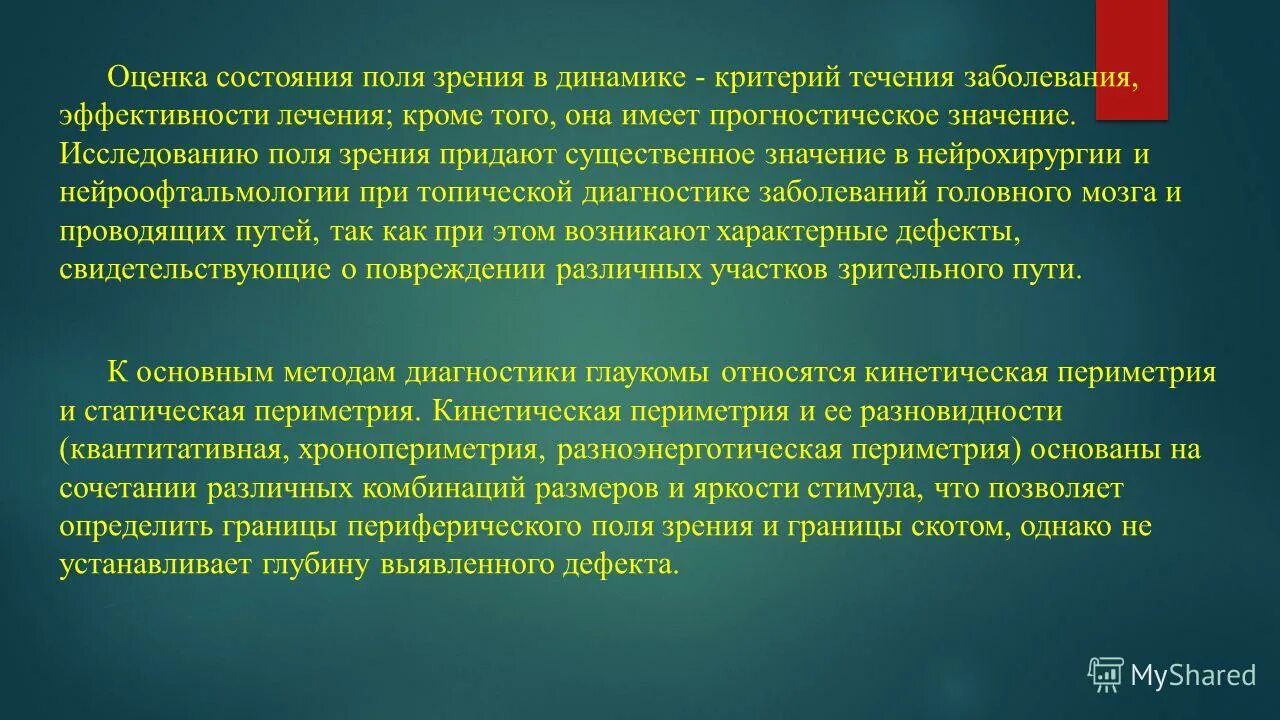 Оценка состояния поля зрения в динамике - критерий течения заболевания, эффективности лечения; кроме того, она имеет прогностическое значение. Исследованию поля зрения придают существенное значение в нейрохирургии и нейроофтальмологии при топической диагностике заболеваний головного мозга и проводящих путей, так как при этом возникают характерные дефекты, свидетельствующие о повреждении различных участков зрительного пути.

К основным методам диагностики глаукомы относятся кинетическая периметрия и статическая периметрия. Кинетическая периметрия и ее разновидности (квантитативная, хронопериметрия, разноэнерготическая периметрия) основаны на сочетании различных комбинаций размеров и яркости стимула, что позволяет определить границы периферического поля зрения и границы скотом, однако не устанавливает глубину выявленного дефекта.

MyShared